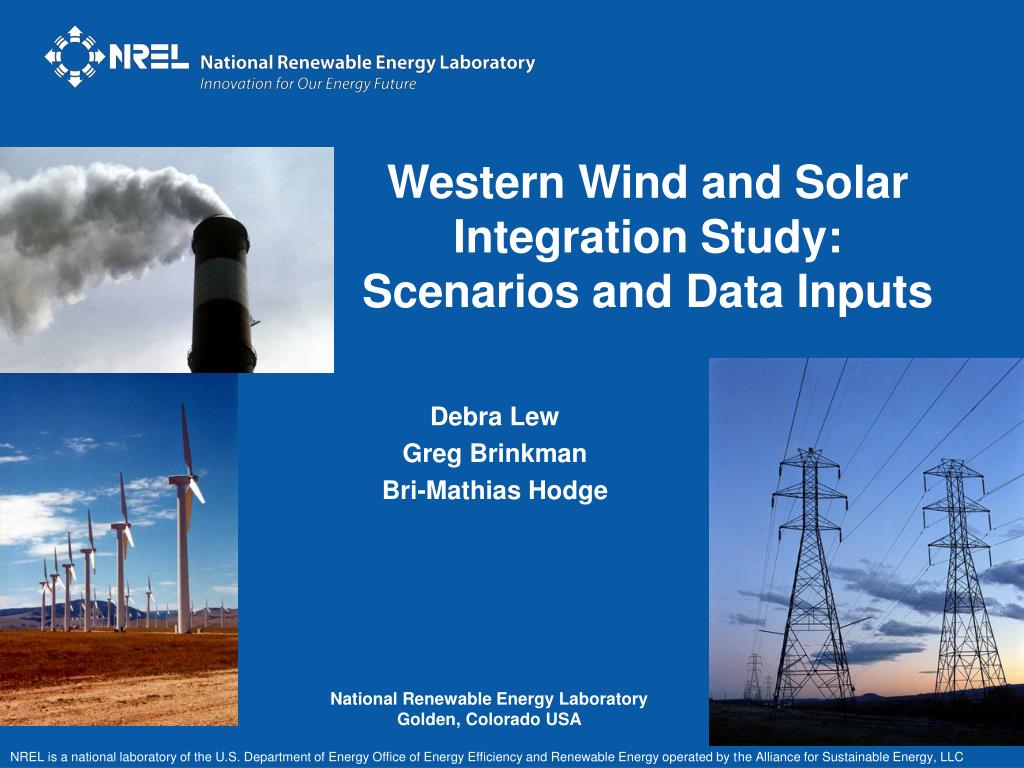 NREL National Renewable Energy Laboratory
Innovation for Our Energy Future

Western Wind and Solar Integration Study: Scenarios and Data Inputs

Debra Lew
Greg Brinkman
Bri-Mathias Hodge

National Renewable Energy Laboratory
Golden, Colorado USA

NREL is a national laboratory of the U.S. Department of Energy Office of Energy Efficiency and Renewable Energy operated by the Alliance for Sustainable Energy, LLC